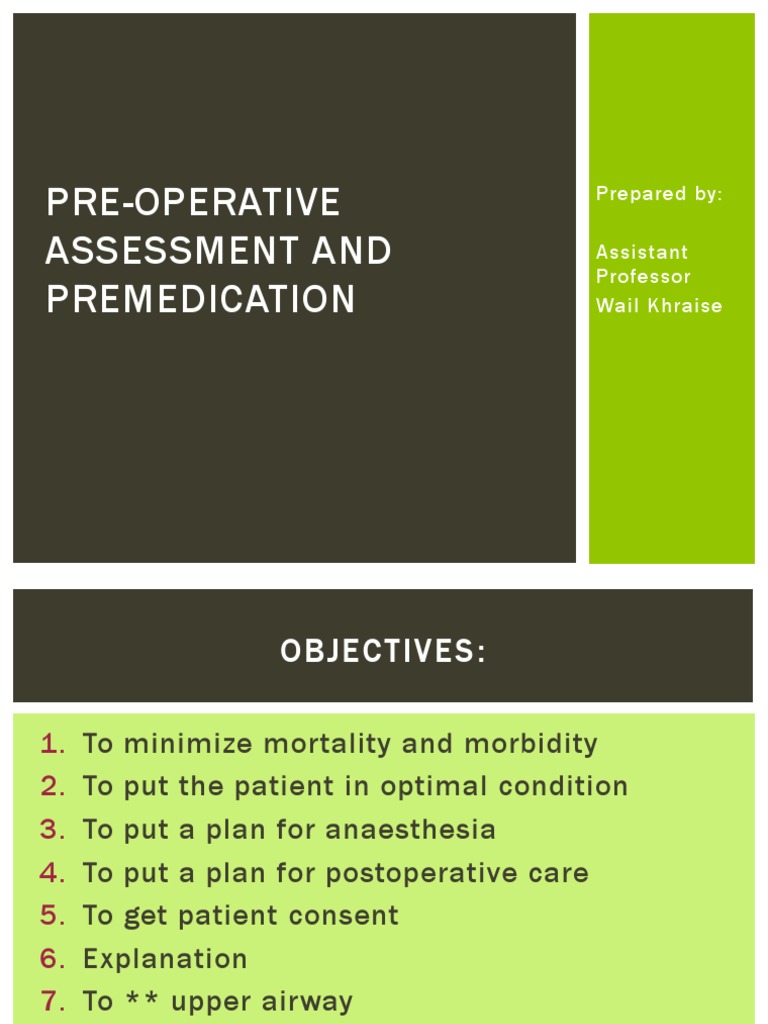 PRE-OPERATIVE ASSESSMENT AND PREMEDICATION

Prepared by:

Assistant Professor
Wail Khraise

OBJECTIVES:

1. To minimize mortality and morbidity
2. To put the patient in optimal condition
3. To put a plan for anaesthesia
4. To put a plan for postoperative care
5. To get patient consent
6. Explanation
7. To ** upper airway